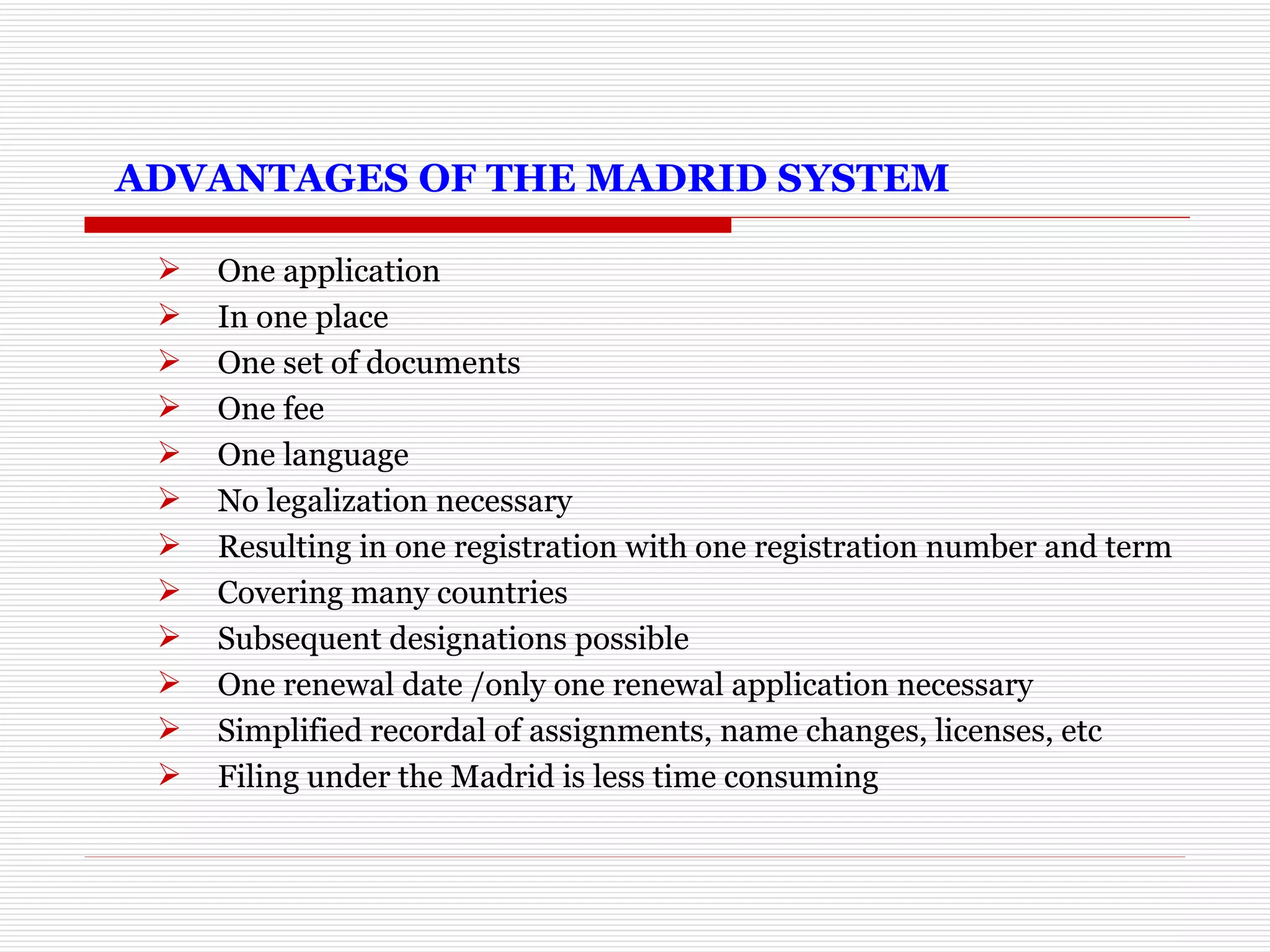 ADVANTAGES OF THE MADRID SYSTEM

➢ One application
➢ In one place
➢ One set of documents
➢ One fee
➢ One language
➢ No legalization necessary
➢ Resulting in one registration with one registration number and term
➢ Covering many countries
➢ Subsequent designations possible
➢ One renewal date /only one renewal application necessary
➢ Simplified recordal of assignments, name changes, licenses, etc
➢ Filing under the Madrid is less time consuming